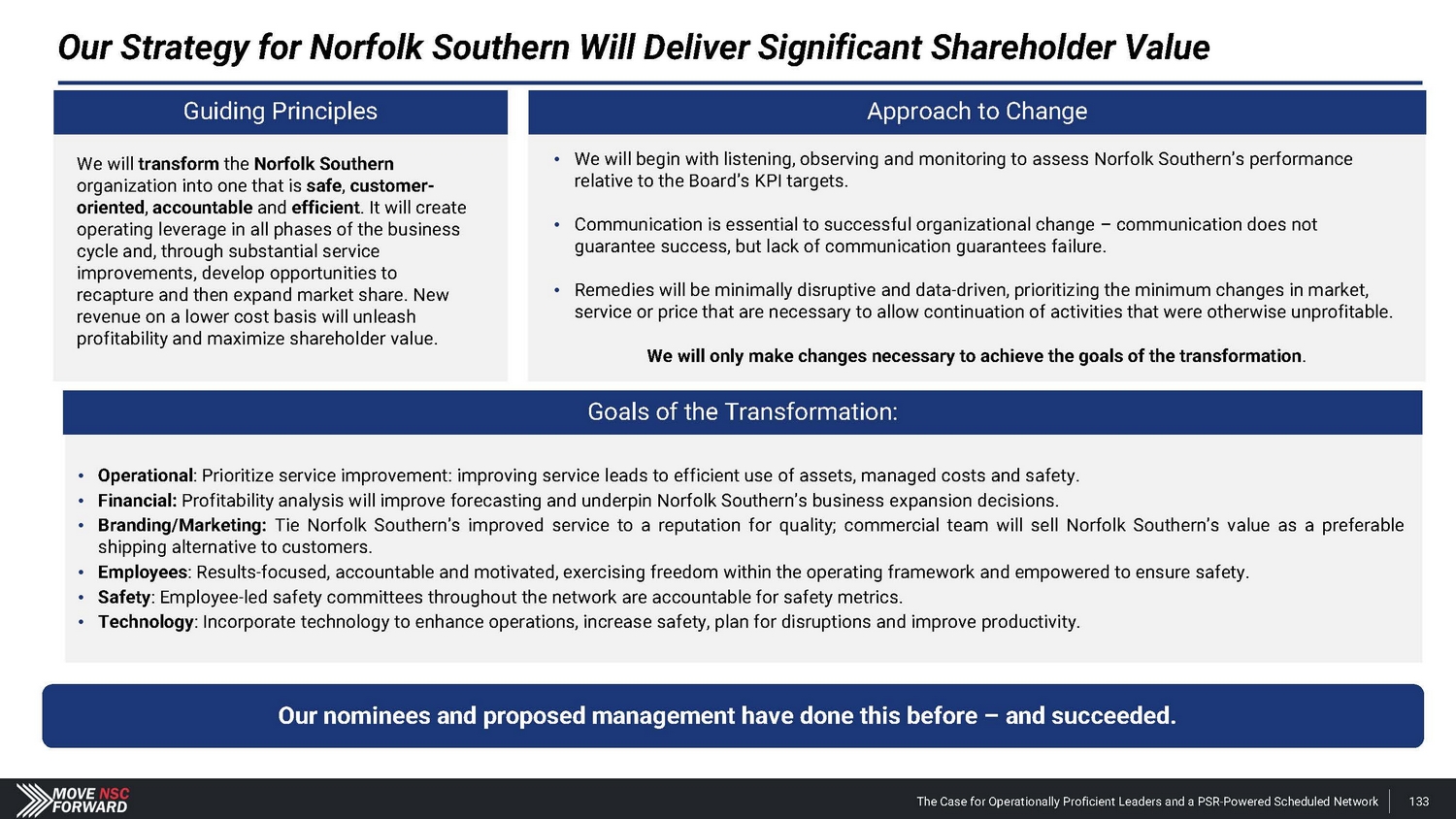 Our Strategy for Norfolk Southern Will Deliver Significant Shareholder Value

Guiding Principles

We will transform the Norfolk Southern organization into one that is safe, customer-oriented, accountable and efficient. It will create operating leverage in all phases of the business cycle and, through substantial service improvements, develop opportunities to recapture and then expand market share. New revenue on a lower cost basis will unleash profitability and maximize shareholder value.

Approach to Change

• We will begin with listening, observing and monitoring to assess Norfolk Southern's performance relative to the Board's KPI targets.

• Communication is essential to successful organizational change – communication does not guarantee success, but lack of communication guarantees failure.

• Remedies will be minimally disruptive and data-driven, prioritizing the minimum changes in market, service or price that are necessary to allow continuation of activities that were otherwise unprofitable.

We will only make changes necessary to achieve the goals of the transformation.

Goals of the Transformation:

• Operational: Prioritize service improvement: improving service leads to efficient use of assets, managed costs and safety.
• Financial: Profitability analysis will improve forecasting and underpin Norfolk Southern's business expansion decisions.
• Branding/Marketing: Tie Norfolk Southern's improved service to a reputation for quality; commercial team will sell Norfolk Southern's value as a preferable shipping alternative to customers.
• Employees: Results-focused, accountable and motivated, exercising freedom within the operating framework and empowered to ensure safety.
• Safety: Employee-led safety committees throughout the network are accountable for safety metrics.
• Technology: Incorporate technology to enhance operations, increase safety, plan for disruptions and improve productivity.

Our nominees and proposed management have done this before – and succeeded.

MOVE NSC FORWARD

The Case for Operationally Proficient Leaders and a PSR-Powered Scheduled Network 133